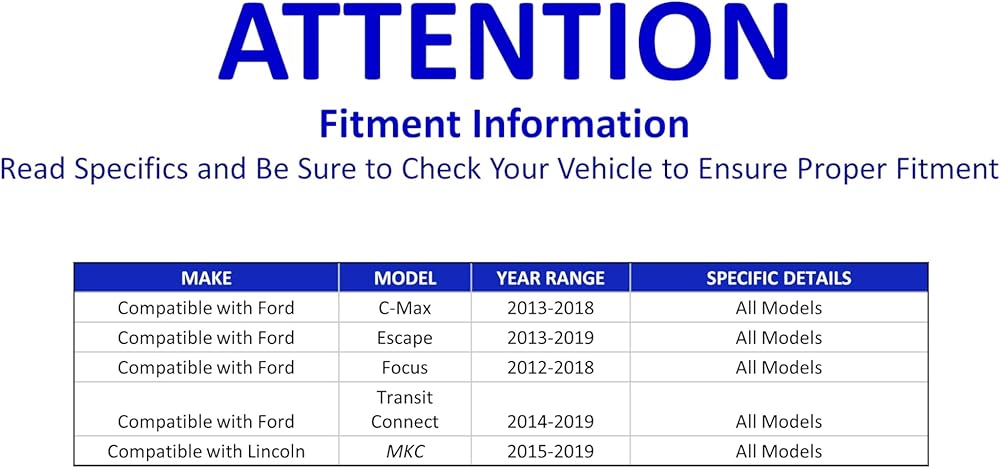 ATTENTION

Fitment Information

Read Specifics and Be Sure to Check Your Vehicle to Ensure Proper Fitment

| MAKE | MODEL | YEAR RANGE | SPECIFIC DETAILS |
|---|---|---|---|
| Compatible with Ford | C-Max | 2013-2018 | All Models |
| Compatible with Ford | Escape | 2013-2019 | All Models |
| Compatible with Ford | Focus | 2012-2018 | All Models |
| Compatible with Ford | Transit Connect | 2014-2019 | All Models |
| Compatible with Lincoln | MKC | 2015-2019 | All Models |